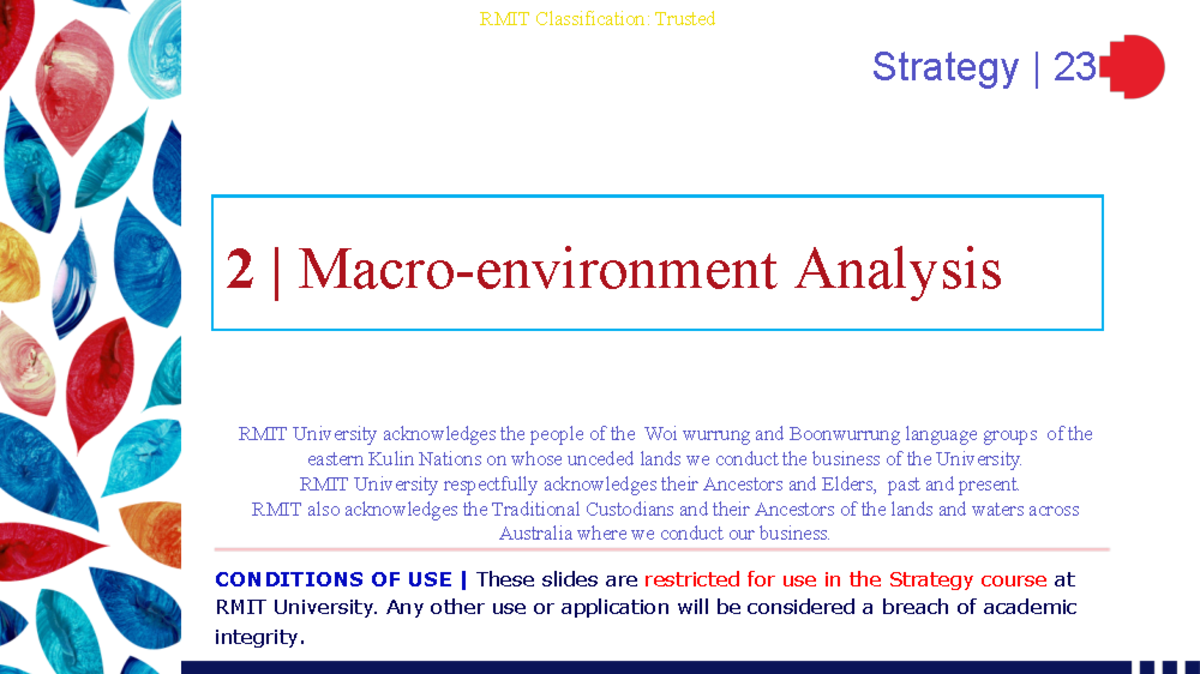 RMIT Classification: Trusted

Strategy | 23

2 | Macro-environment Analysis

RMIT University acknowledges the people of the Woi wurrung and Boonwurrung language groups of the eastern Kulin Nations on whose unceded lands we conduct the business of the University.
RMIT University respectfully acknowledges their Ancestors and Elders, past and present.
RMIT also acknowledges the Traditional Custodians and their Ancestors of the lands and waters across Australia where we conduct our business.

CONDITIONS OF USE | These slides are restricted for use in the Strategy course at RMIT University. Any other use or application will be considered a breach of academic integrity.